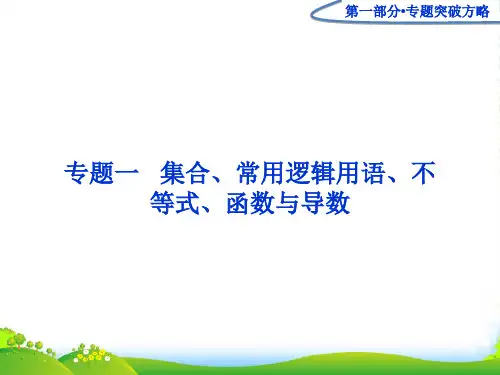 第一部分·专题突破方略

专题一　集合、常用逻辑用语、不等式、函数与导数